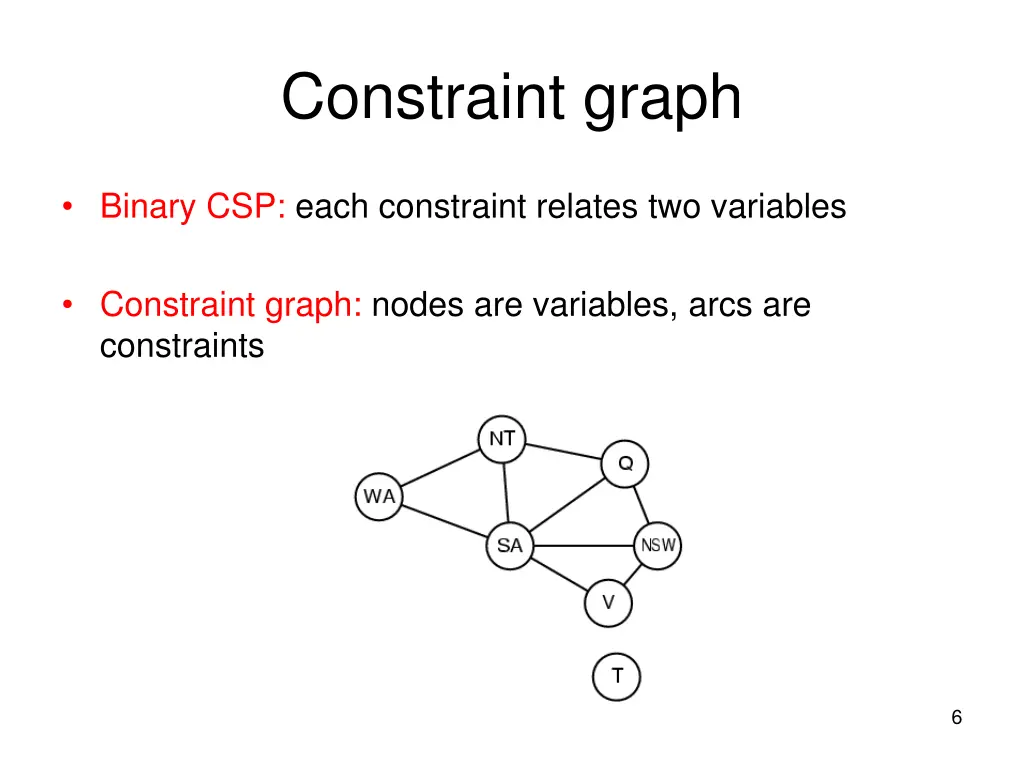 Constraint graph

• Binary CSP: each constraint relates two variables

• Constraint graph: nodes are variables, arcs are constraints

NT
Q
WA
SA
NSW
V
T

6